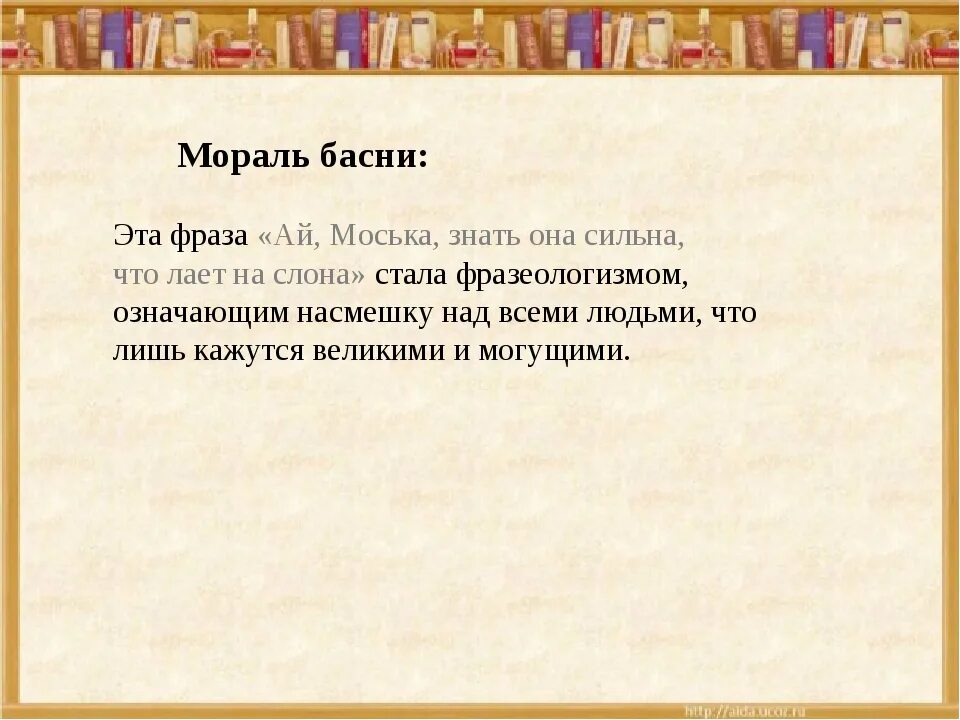 Мораль басни:

Эта фраза «Ай, Моська, знать она сильна, что лает на слона» стала фразеологизмом, означающим насмешку над всеми людьми, что лишь кажутся великими и могущими.

http://aida.ucoz.ru